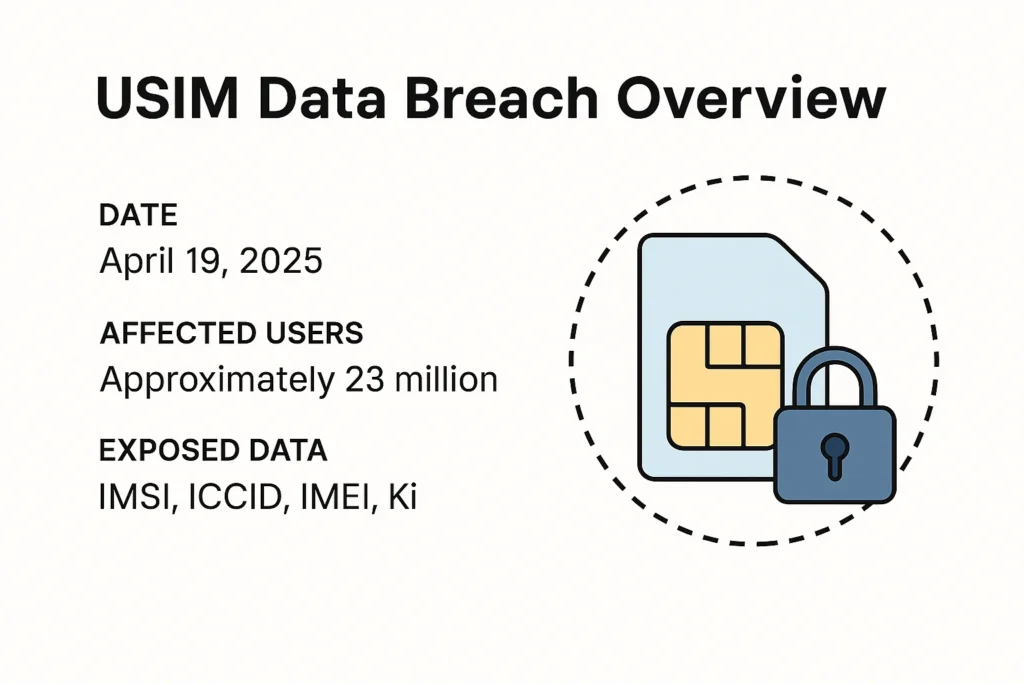 USIM Data Breach Overview

DATE
April 19, 2025

AFFECTED USERS
Approximately 23 million

EXPOSED DATA
IMSI, ICCID, IMEI, Ki